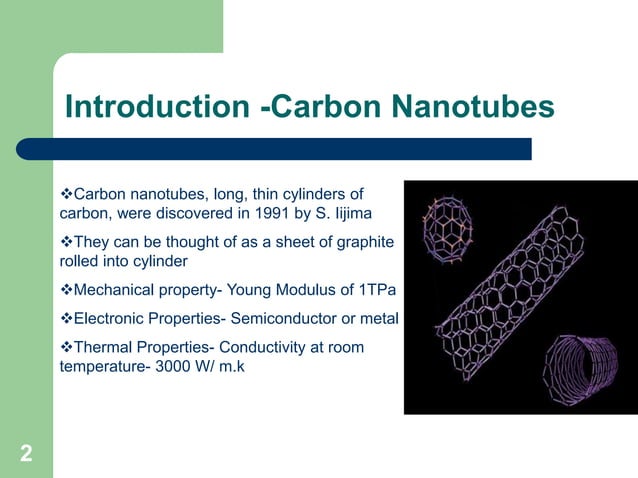 Introduction -Carbon Nanotubes

❖Carbon nanotubes, long, thin cylinders of carbon, were discovered in 1991 by S. Iijima

❖They can be thought of as a sheet of graphite rolled into cylinder

❖Mechanical property- Young Modulus of 1TPa

❖Electronic Properties- Semiconductor or metal

❖Thermal Properties- Conductivity at room temperature- 3000 W/ m.k

2